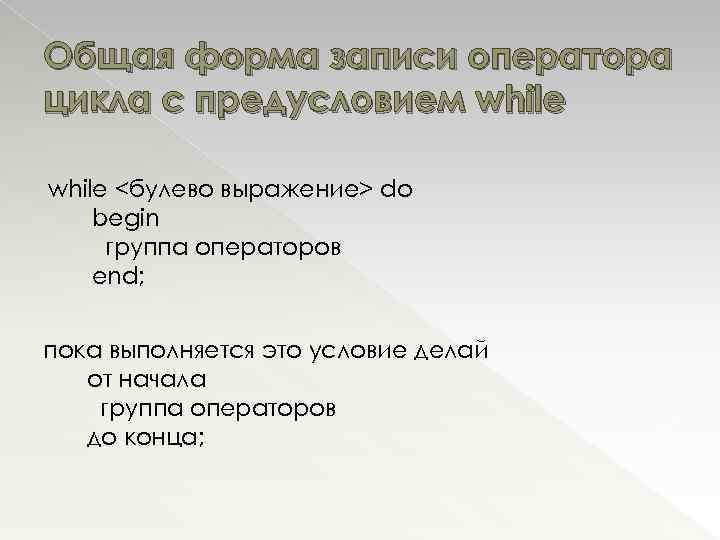 Общая форма записи оператора цикла с предусловием while

while <булево выражение> do
begin
группа операторов
end;

пока выполняется это условие делай
от начала
группа операторов
до конца;